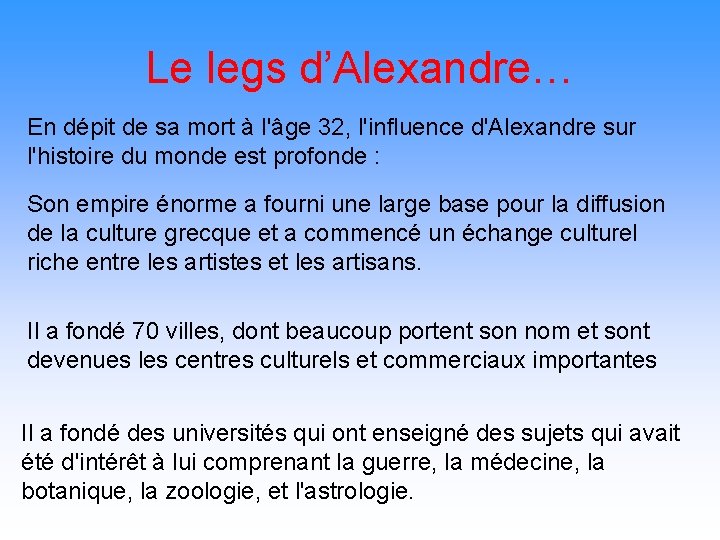 Le legs d’Alexandre…

En dépit de sa mort à l'âge 32, l'influence d'Alexandre sur l'histoire du monde est profonde :

Son empire énorme a fourni une large base pour la diffusion de la culture grecque et a commencé un échange culturel riche entre les artistes et les artisans.

Il a fondé 70 villes, dont beaucoup portent son nom et sont devenues les centres culturels et commerciaux importantes

Il a fondé des universités qui ont enseigné des sujets qui avait été d'intérêt à lui comprenant la guerre, la médecine, la botanique, la zoologie, et l'astrologie.